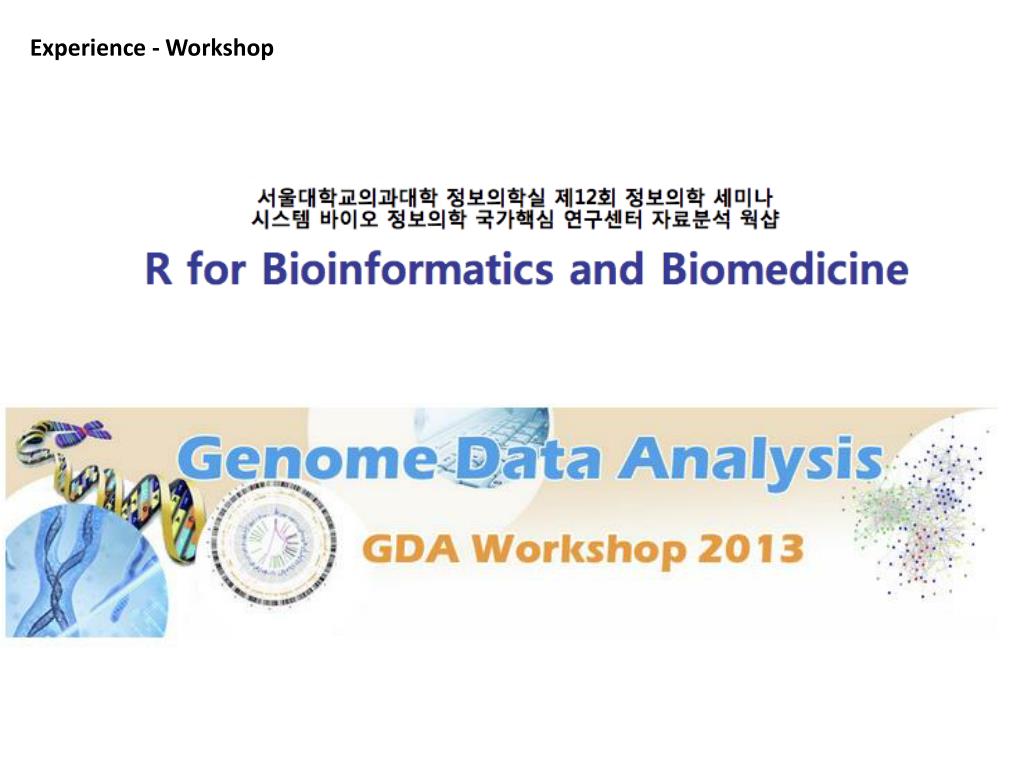 Experience - Workshop

서울대학교의과대학 정보의학실 제12회 정보의학 세미나
시스템 바이오 정보의학 국가핵심 연구센터 자료분석 웍샵

R for Bioinformatics and Biomedicine

Genome Data Analysis

GDA Workshop 2013